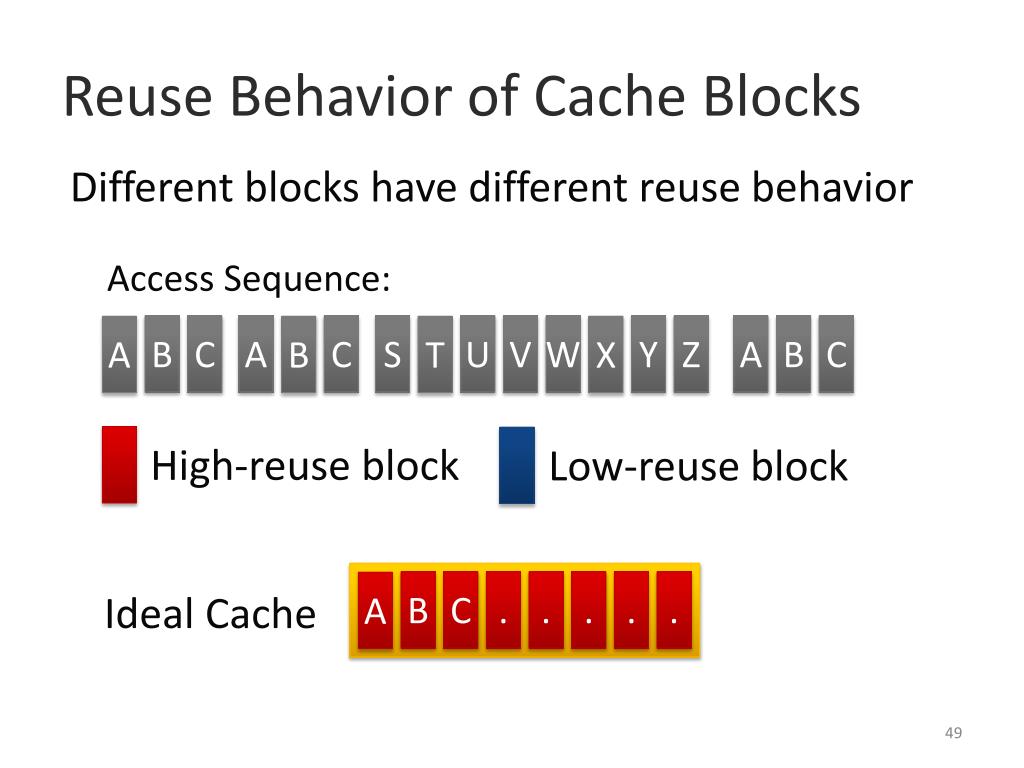 Reuse Behavior of Cache Blocks

Different blocks have different reuse behavior

Access Sequence:

A B C A B C S T U V W X Y Z A B C

High-reuse block

Low-reuse block

Ideal Cache

A B C . . . . .

49